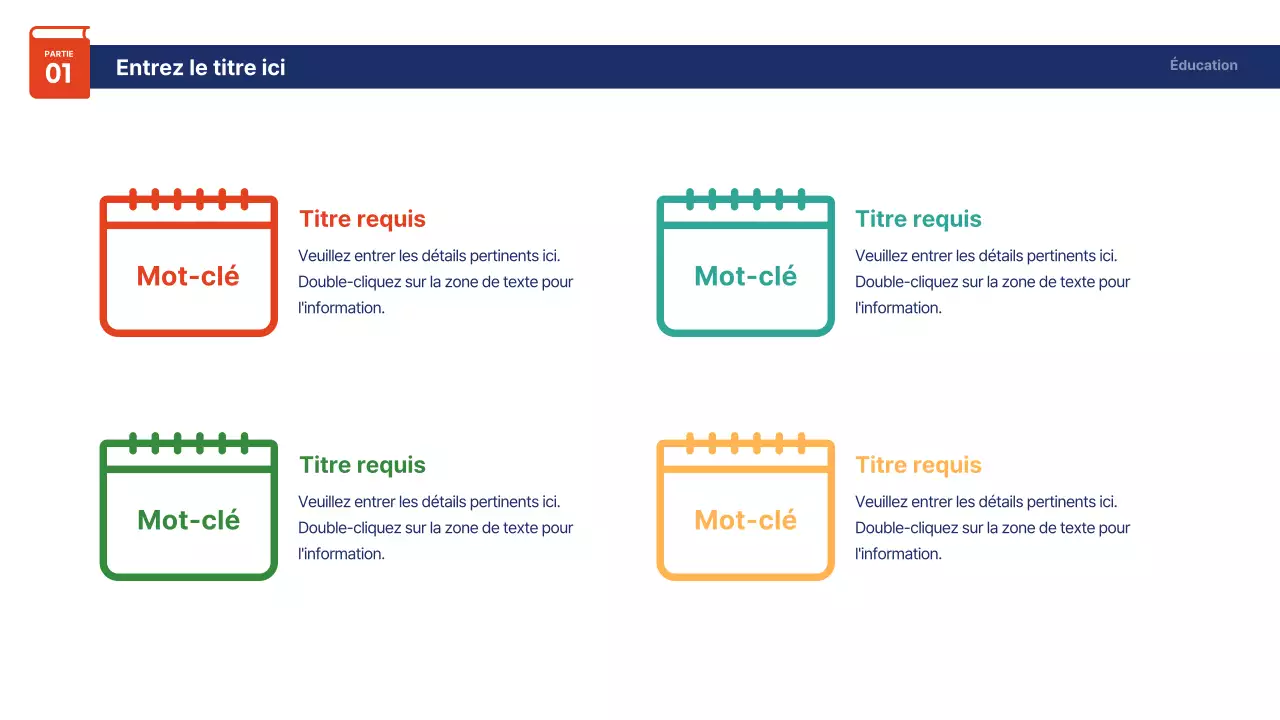 PARTIE
01

Entrez le titre ici

Éducation

Mot-clé

Titre requis

Veuillez entrer les détails pertinents ici. Double-cliquez sur la zone de texte pour l'information.

Mot-clé

Titre requis

Veuillez entrer les détails pertinents ici. Double-cliquez sur la zone de texte pour l'information.

Mot-clé

Titre requis

Veuillez entrer les détails pertinents ici. Double-cliquez sur la zone de texte pour l'information.

Mot-clé

Titre requis

Veuillez entrer les détails pertinents ici. Double-cliquez sur la zone de texte pour l'information.